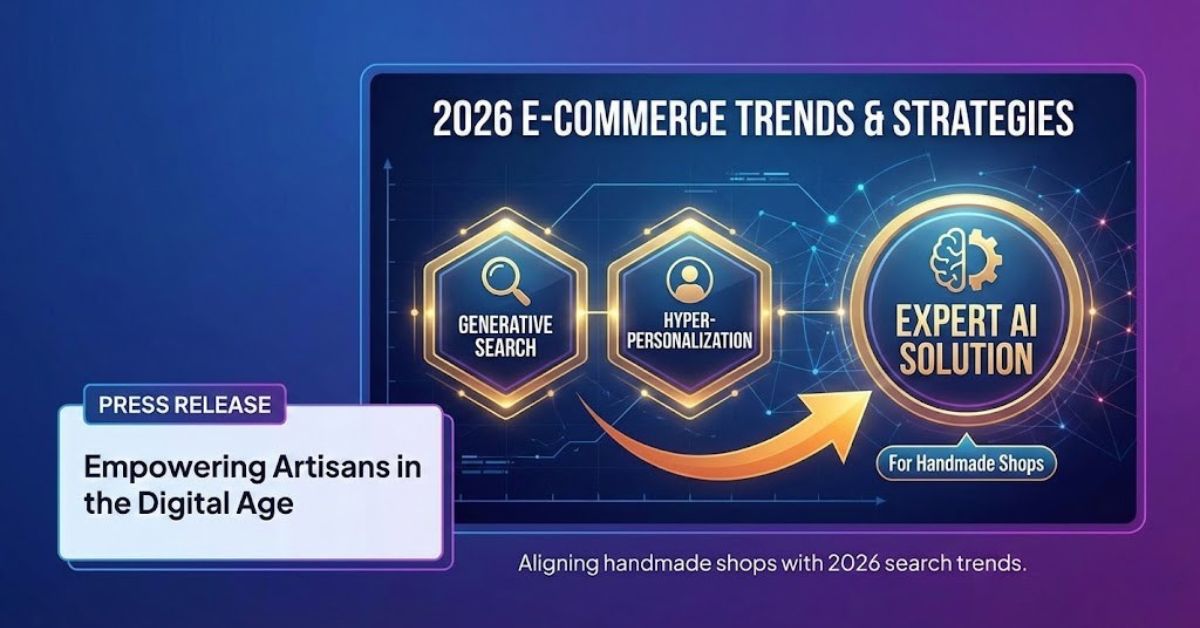 2026 E-COMMERCE TRENDS & STRATEGIES

GENERATIVE SEARCH

HYPER-PERSONALIZATION

EXPERT AI SOLUTION

For Handmade Shops

PRESS RELEASE

Empowering Artisans in the Digital Age

Aligning handmade shops with 2026 search trends.